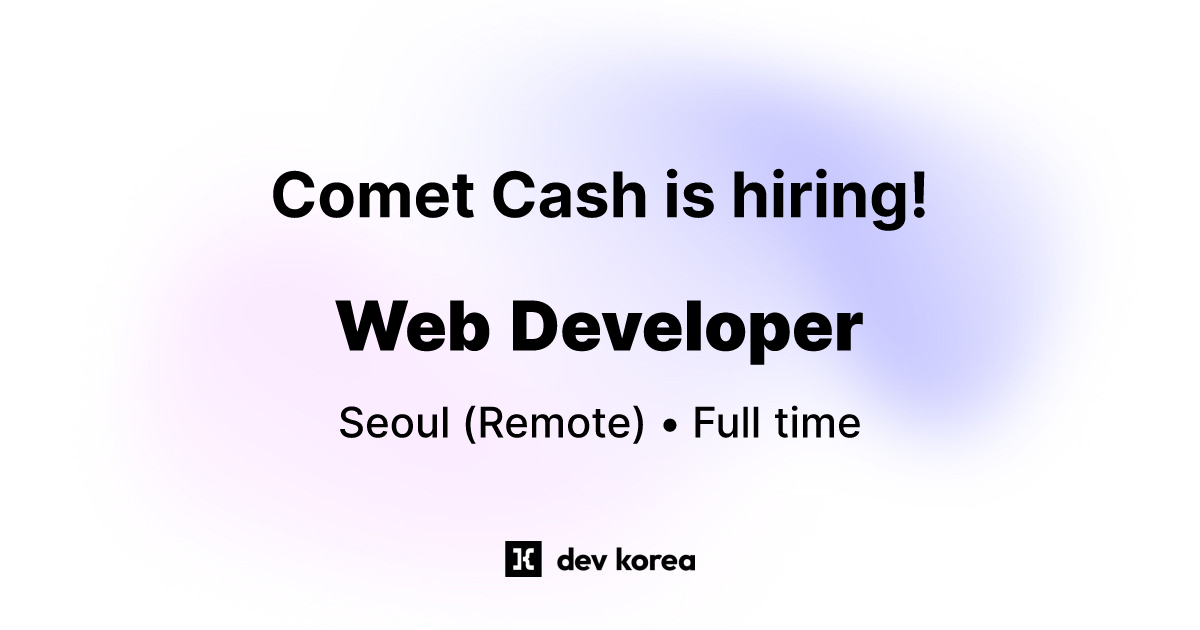 Comet Cash is hiring!

Web Developer

Seoul (Remote) • Full time

dev korea